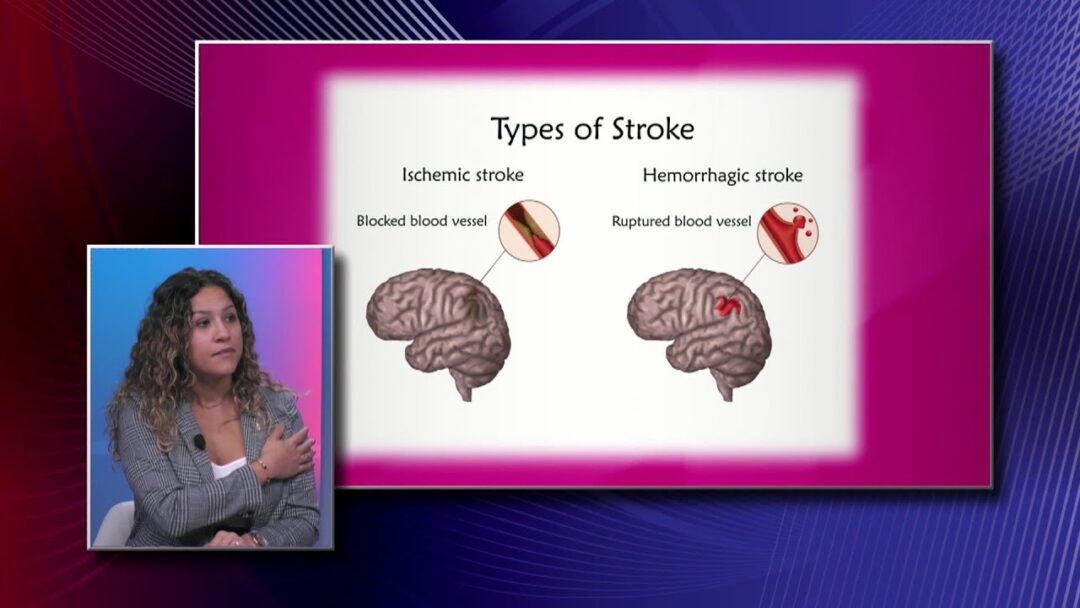 Types of Stroke

Ischemic stroke

Blocked blood vessel

Hemorrhagic stroke

Ruptured blood vessel